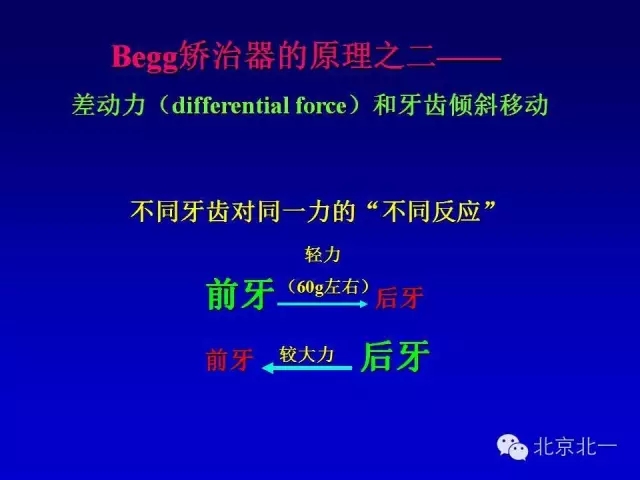 Begg矫治器的原理之二——

差动力（differential force）和牙齿倾斜移动

不同牙齿对同一力的“不同反应”

轻力

前牙 （60g左右） 后牙

前牙 较大力 后牙

北京北一